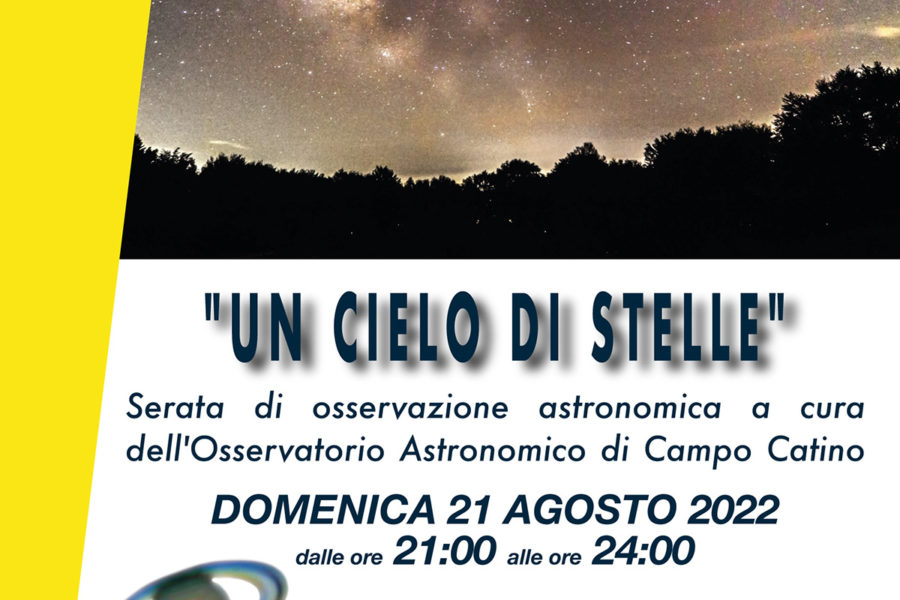 "UN CIELO DI STELLE"

Serata di osservazione astronomica a cura dell'Osservatorio Astronomico di Campo Catino

DOMENICA 21 AGOSTO 2022

dalle ore 21:00 alle ore 24:00